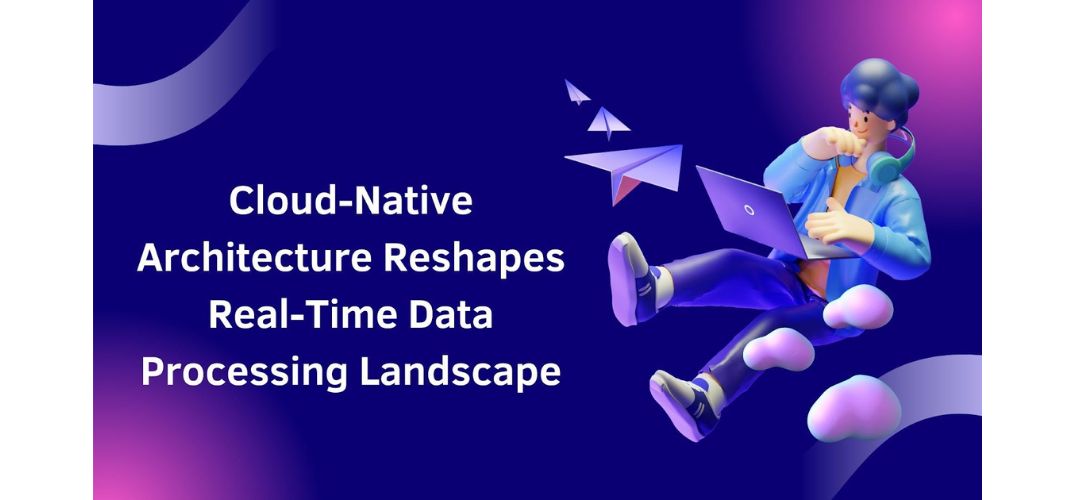 Cloud-Native Architecture Reshapes Real-Time Data Processing Landscape